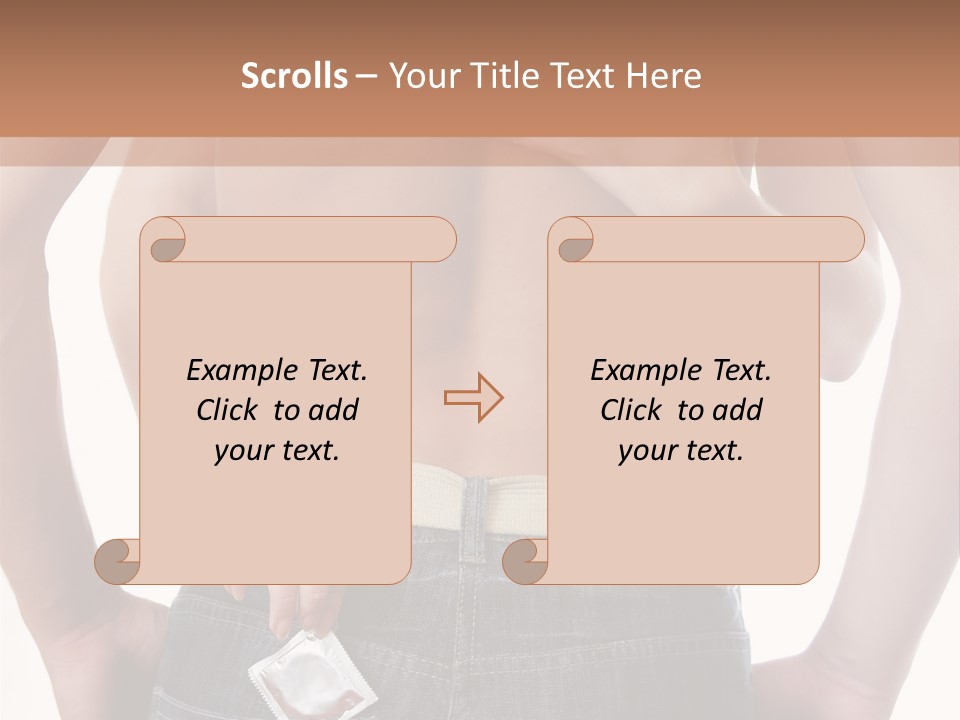 Scrolls – Your Title Text Here

Example Text. Click to add your text.

Example Text. Click to add your text.